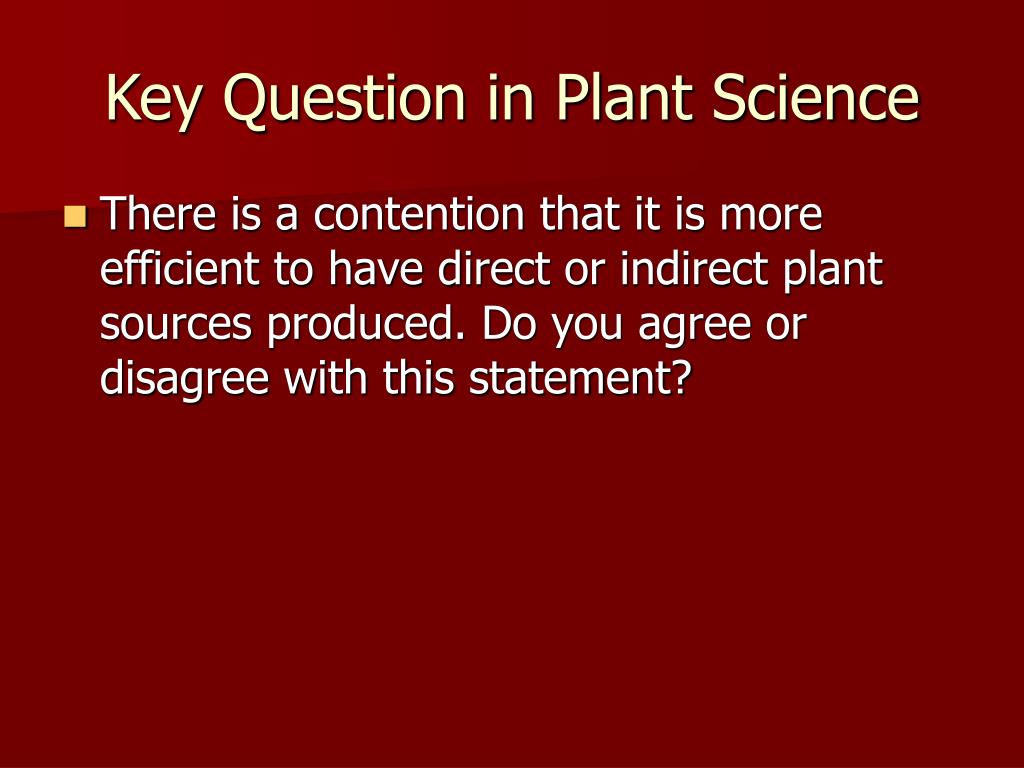 Key Question in Plant Science

There is a contention that it is more efficient to have direct or indirect plant sources produced. Do you agree or disagree with this statement?